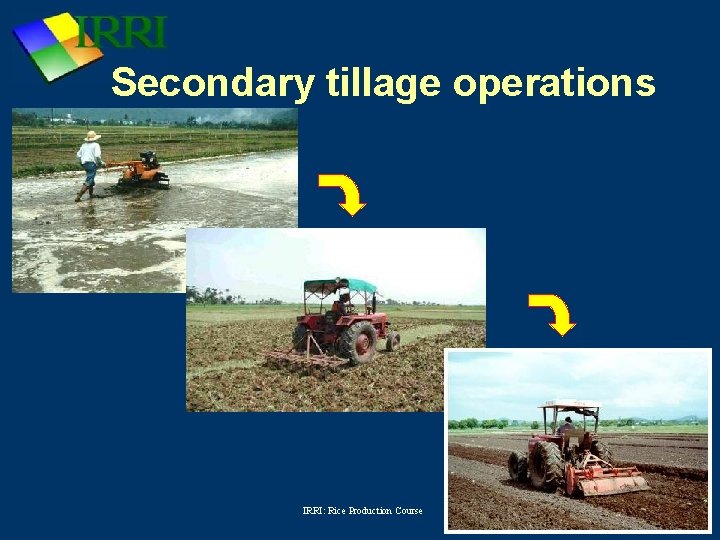 IRRI

Secondary tillage operations

IRRI: Rice Production Course